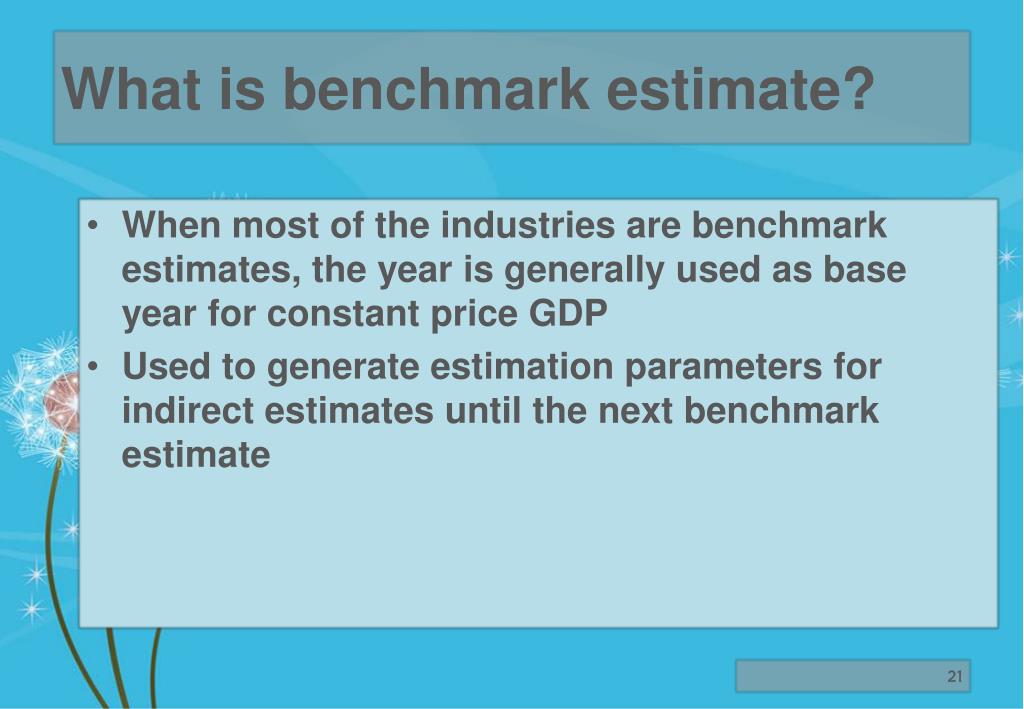 What is benchmark estimate?

• When most of the industries are benchmark estimates, the year is generally used as base year for constant price GDP
• Used to generate estimation parameters for indirect estimates until the next benchmark estimate

21